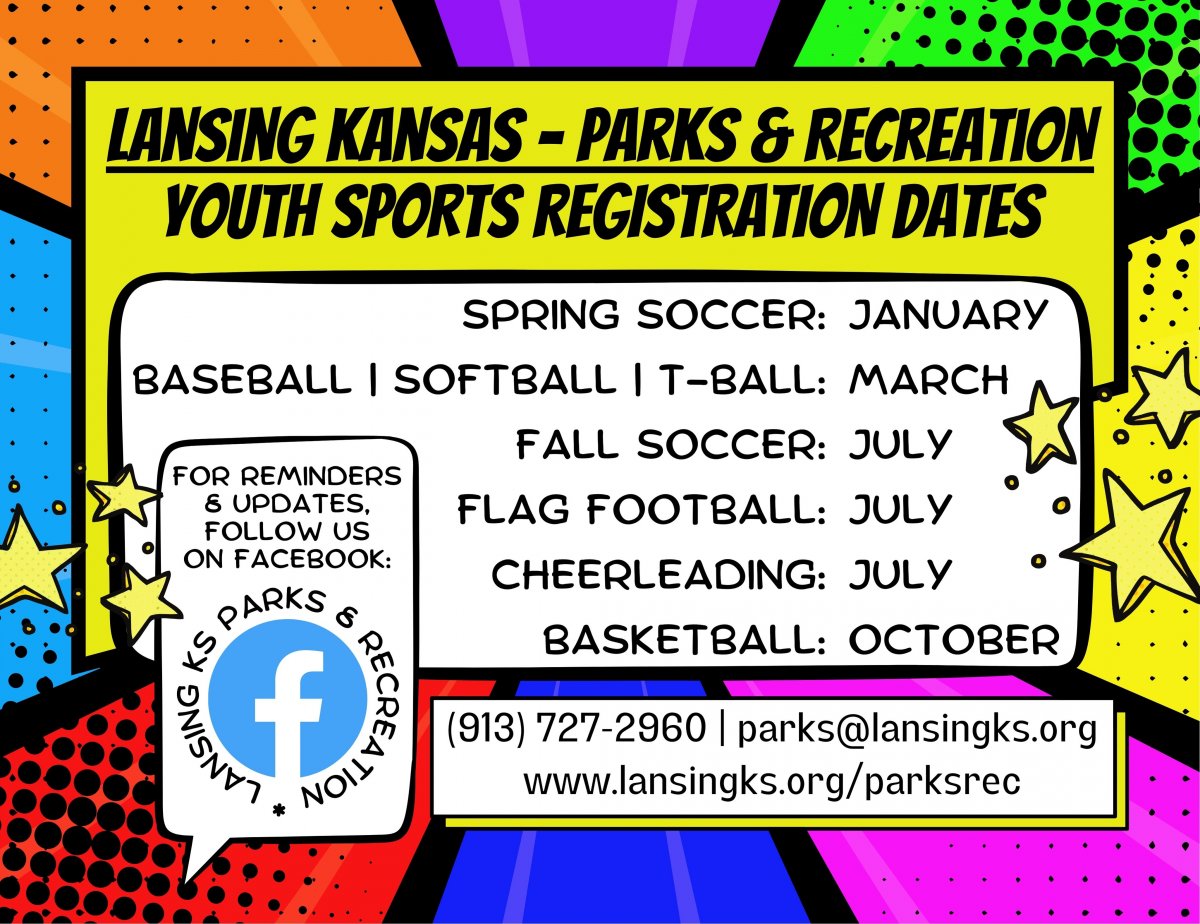 LANSING KANSAS - PARKS & RECREATION
YOUTH SPORTS REGISTRATION DATES

SPRING SOCCER: JANUARY
BASEBALL | SOFTBALL | T-BALL: MARCH
FALL SOCCER: JULY
FLAG FOOTBALL: JULY
CHEERLEADING: JULY
BASKETBALL: OCTOBER

FOR REMINDERS & UPDATES, FOLLOW US ON FACEBOOK:

LANSING KS PARKS & RECREATION *

f

(913) 727-2960 | parks@lansingks.org
www.lansingks.org/parksrec